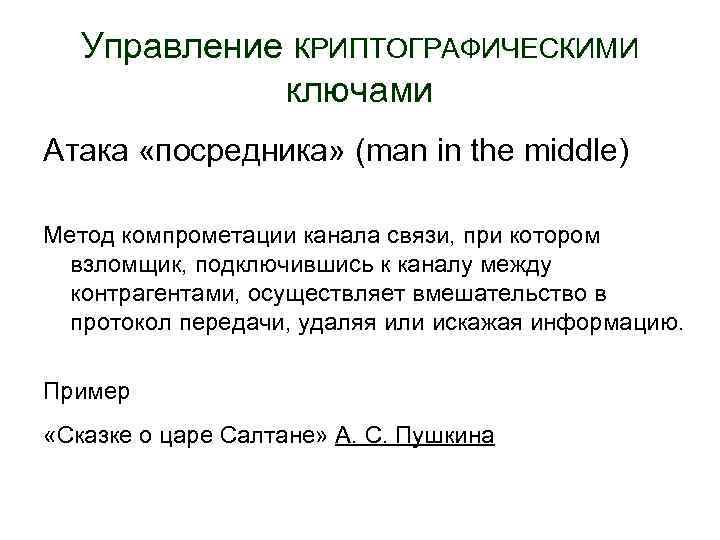 Управление КРИПТОГРАФИЧЕСКИМИ ключами

Атака «посредника» (man in the middle)

Метод компрометации канала связи, при котором взломщик, подключившись к каналу между контрагентами, осуществляет вмешательство в протокол передачи, удаляя или искажая информацию.

Пример

«Сказке о царе Салтане» А. С. Пушкина